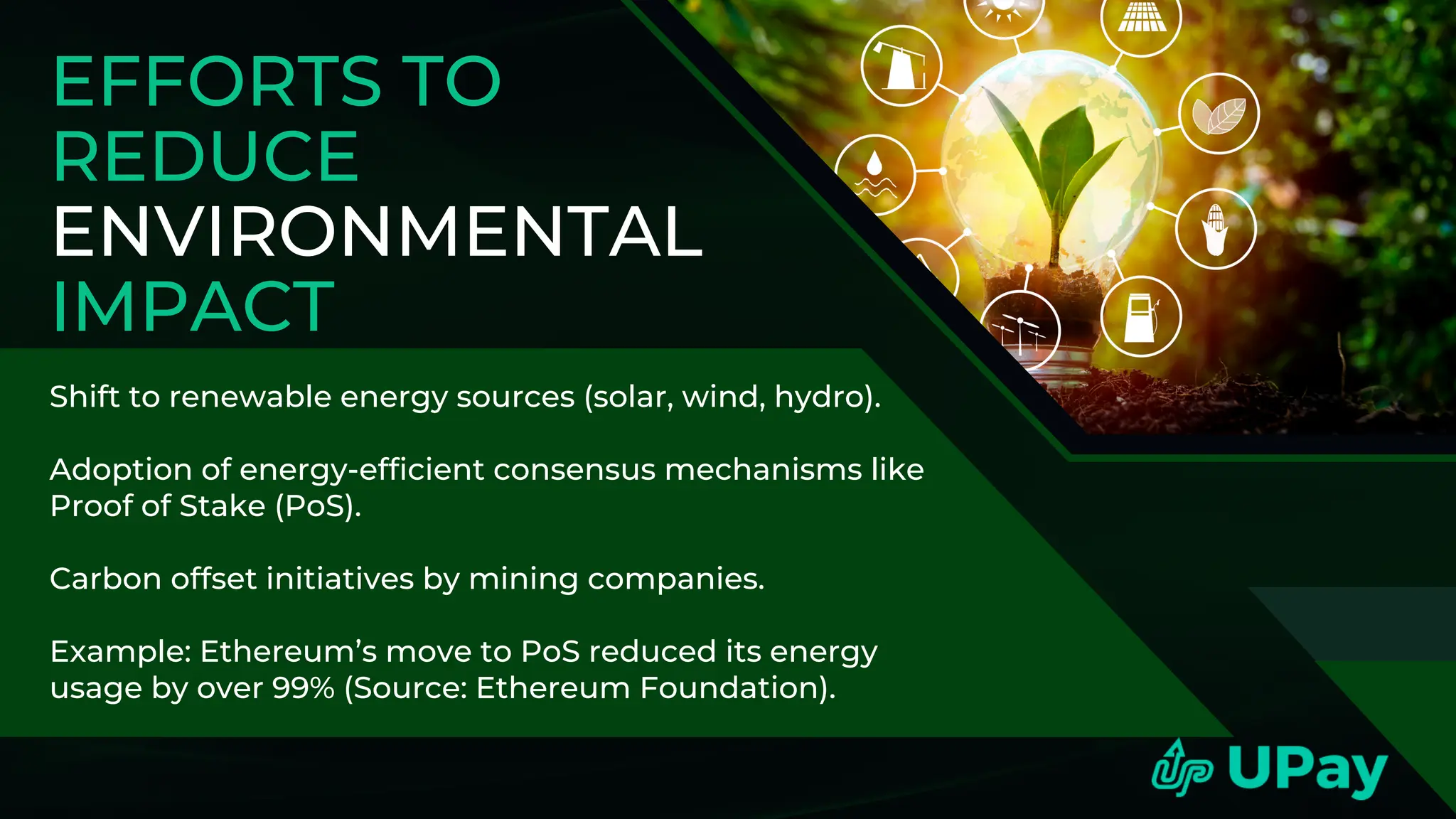 EFFORTS TO REDUCE ENVIRONMENTAL IMPACT

Shift to renewable energy sources (solar, wind, hydro).

Adoption of energy-efficient consensus mechanisms like Proof of Stake (PoS).

Carbon offset initiatives by mining companies.

Example: Ethereum’s move to PoS reduced its energy usage by over 99% (Source: Ethereum Foundation).

UPay